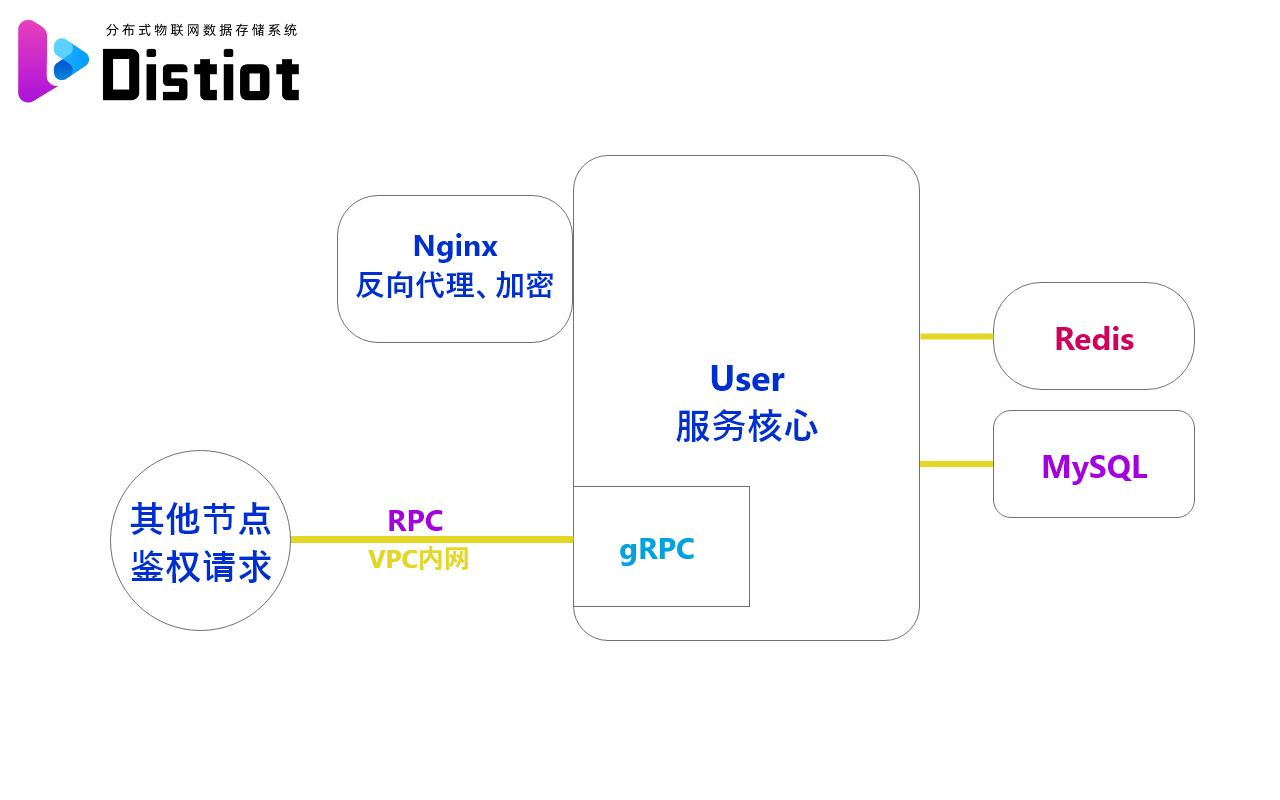 分布式物联网数据存储系统
Distiot

Nginx
反向代理、加密

User
服务核心

Redis

MySQL

其他节点
鉴权请求

RPC
VPC内网

gRPC